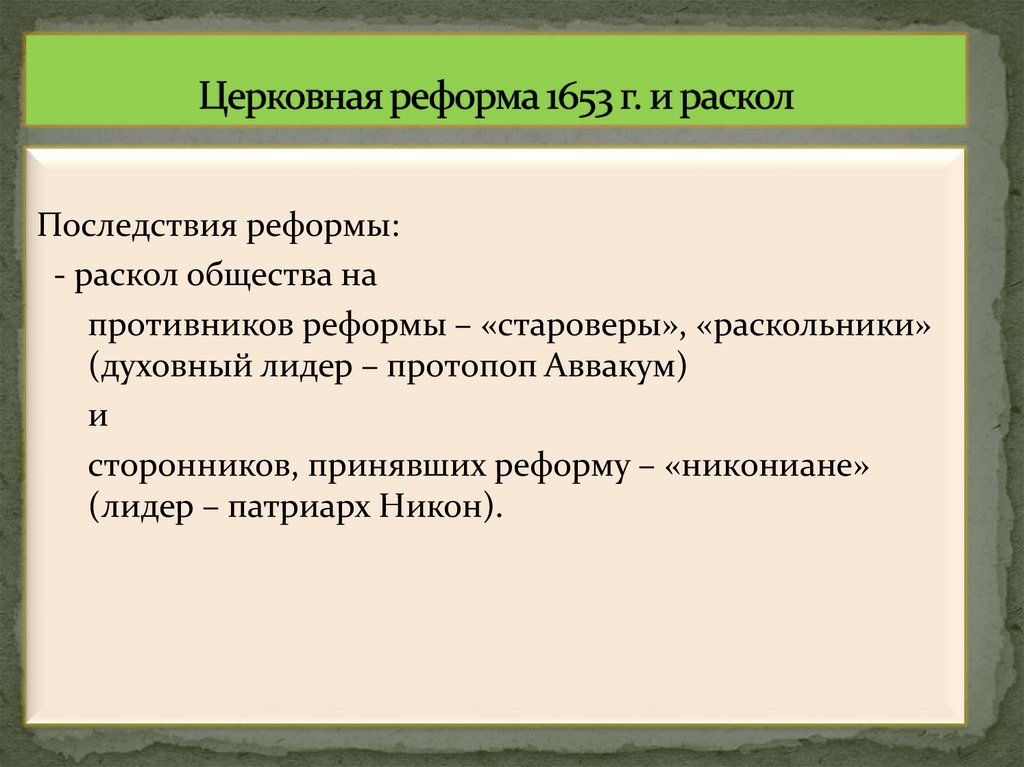 Церковная реформа 1653 г. и раскол

Последствия реформы:

- раскол общества на

противников реформы – «староверы», «раскольники» (духовный лидер – протопоп Аввакум)

и

сторонников, принявших реформу – «никониане» (лидер – патриарх Никон).